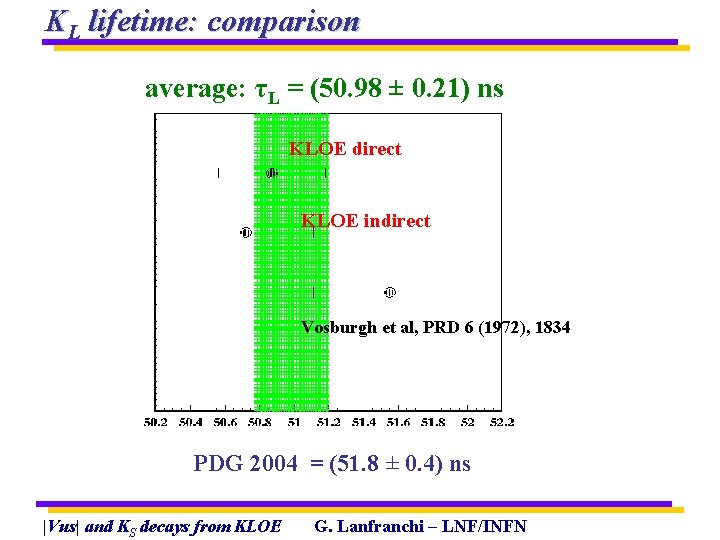 $K_L$ lifetime: comparison

average: $\tau_L$ = (50.98 ± 0.21) ns

KLOE direct

KLOE indirect

Vosburgh et al, PRD 6 (1972), 1834

50.2 50.4 50.6 50.8 51 51.2 51.4 51.6 51.8 52 52.2

PDG 2004 = (51.8 ± 0.4) ns

|Vus| and $K_S$ decays from KLOE G. Lanfranchi – LNF/INFN